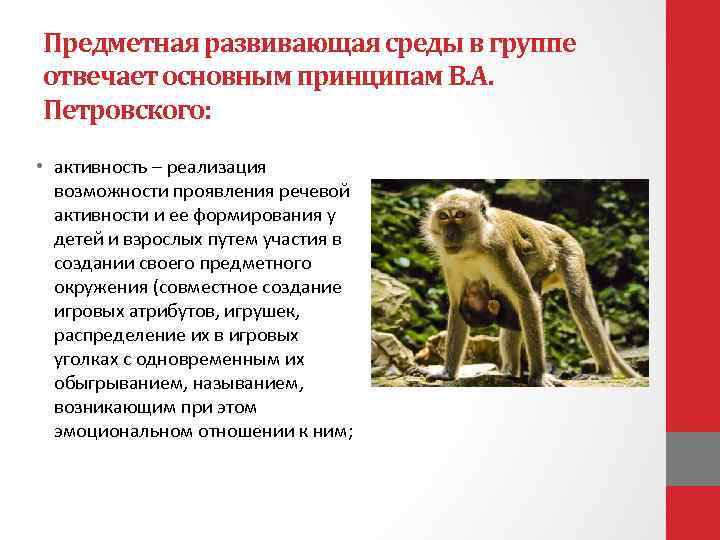 Предметная развивающая среды в группе отвечает основным принципам В.А. Петровского:

• активность – реализация возможности проявления речевой активности и ее формирования у детей и взрослых путем участия в создании своего предметного окружения (совместное создание игровых атрибутов, игрушек, распределение их в игровых уголках с одновременным их обыгрыванием, называнием, возникающим при этом эмоциональном отношении к ним;